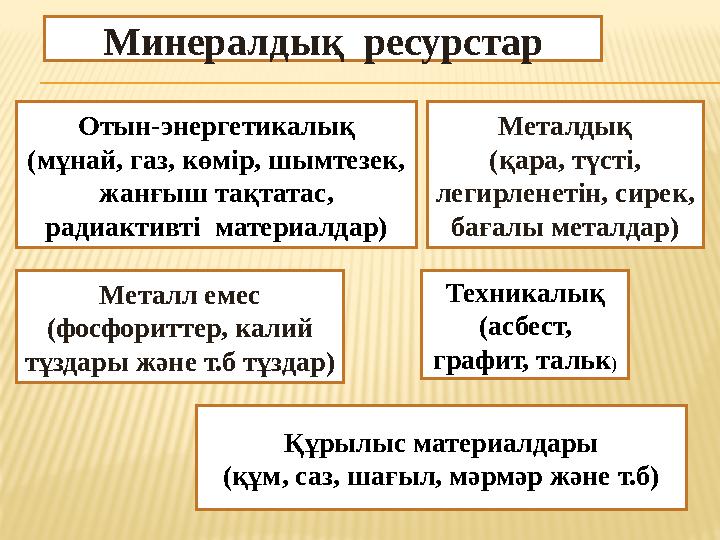 Минералдық ресурстар

Отын-энергетикалық (мұнай, газ, көмір, шымтезек, жанғыш тақтатас, радиактивті материалдар)

Металдық (қара, түсті, легирленетін, сирек, бағалы металдар)

Металл емес (фосфориттер, калий тұздары және т.б тұздар)

Техникалық (асбест, графит, тальк)

Құрылыс материалдары (құм, саз, шағыл, мәрмәр және т.б)